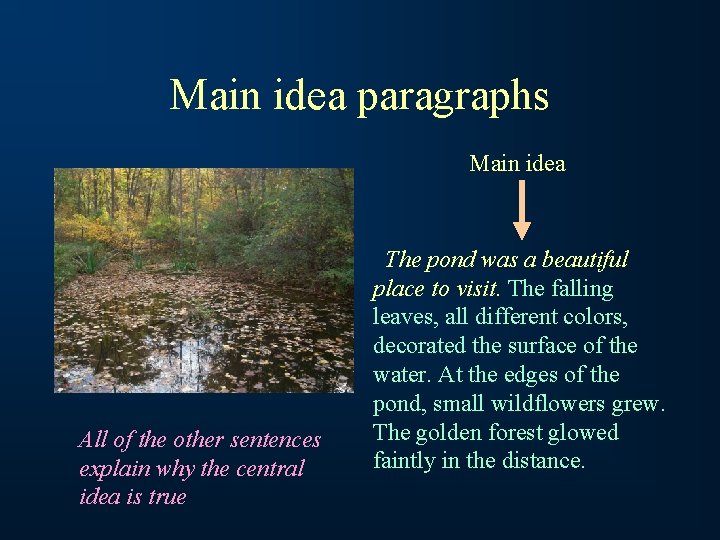 Main idea paragraphs

Main idea

The pond was a beautiful place to visit. The falling leaves, all different colors, decorated the surface of the water. At the edges of the pond, small wildflowers grew. The golden forest glowed faintly in the distance.

All of the other sentences explain why the central idea is true